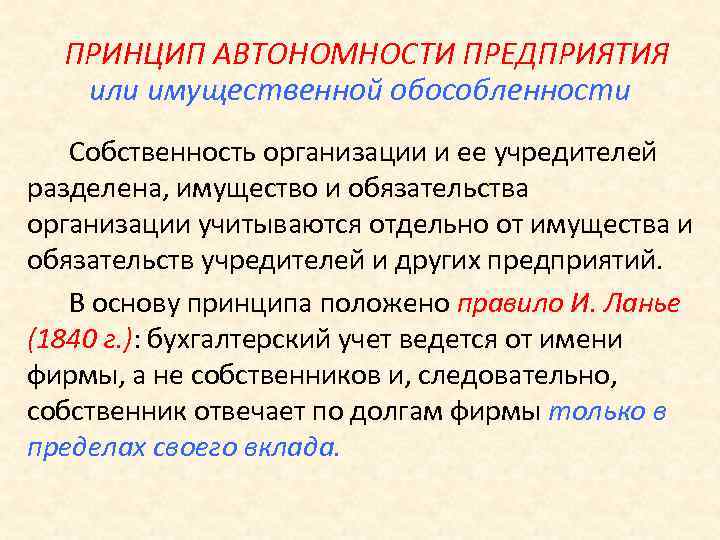 ПРИНЦИП АВТОНОМНОСТИ ПРЕДПРИЯТИЯ
или имущественной обособленности

Собственность организации и ее учредителей разделена, имущество и обязательства организации учитываются отдельно от имущества и обязательств учредителей и других предприятий.

В основу принципа положено правило И. Ланье (1840 г.): бухгалтерский учет ведется от имени фирмы, а не собственников и, следовательно, собственник отвечает по долгам фирмы только в пределах своего вклада.